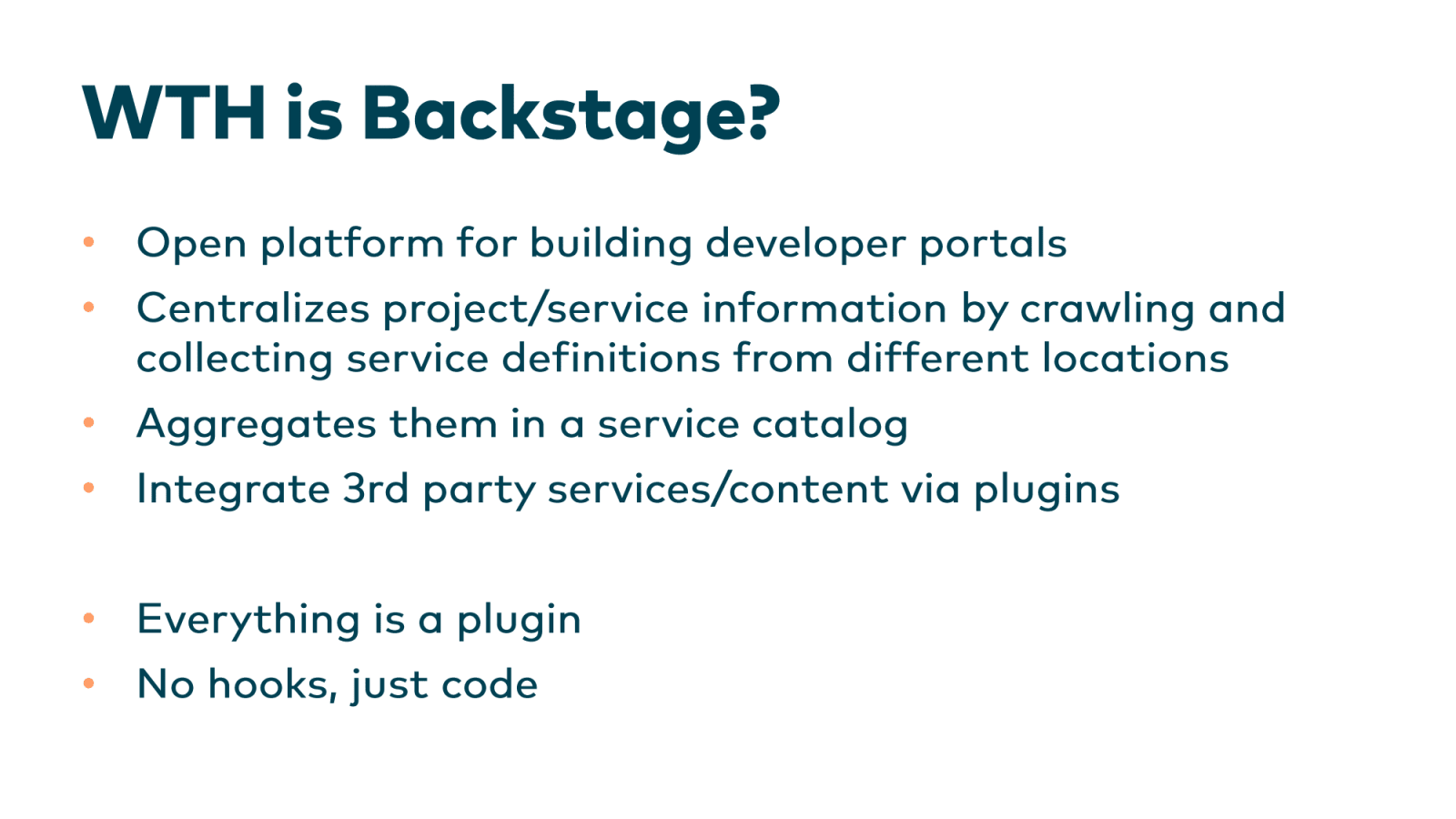 WTH is Backstage?

• Open platform for building developer portals
• Centralizes project/service information by crawling and collecting service definitions from different locations
• Aggregates them in a service catalog
• Integrate 3rd party services/content via plugins

• Everything is a plugin
• No hooks, just code